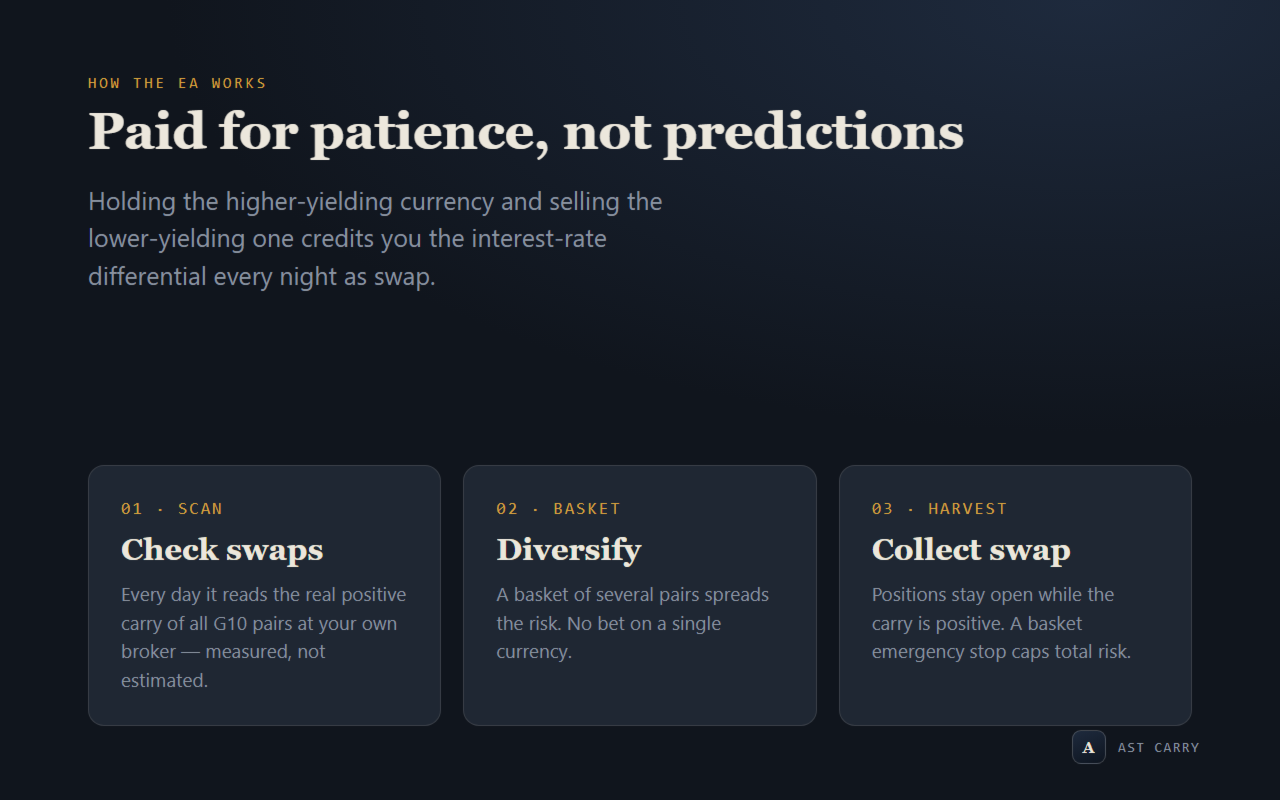 HOW THE EA WORKS

Paid for patience, not predictions

Holding the higher-yielding currency and selling the lower-yielding one credits you the interest-rate differential every night as swap.

01 · SCAN

Check swaps

Every day it reads the real positive carry of all G10 pairs at your own broker — measured, not estimated.

02 · BASKET

Diversify

A basket of several pairs spreads the risk. No bet on a single currency.

03 · HARVEST

Collect swap

Positions stay open while the carry is positive. A basket emergency stop caps total risk.

A AST CARRY